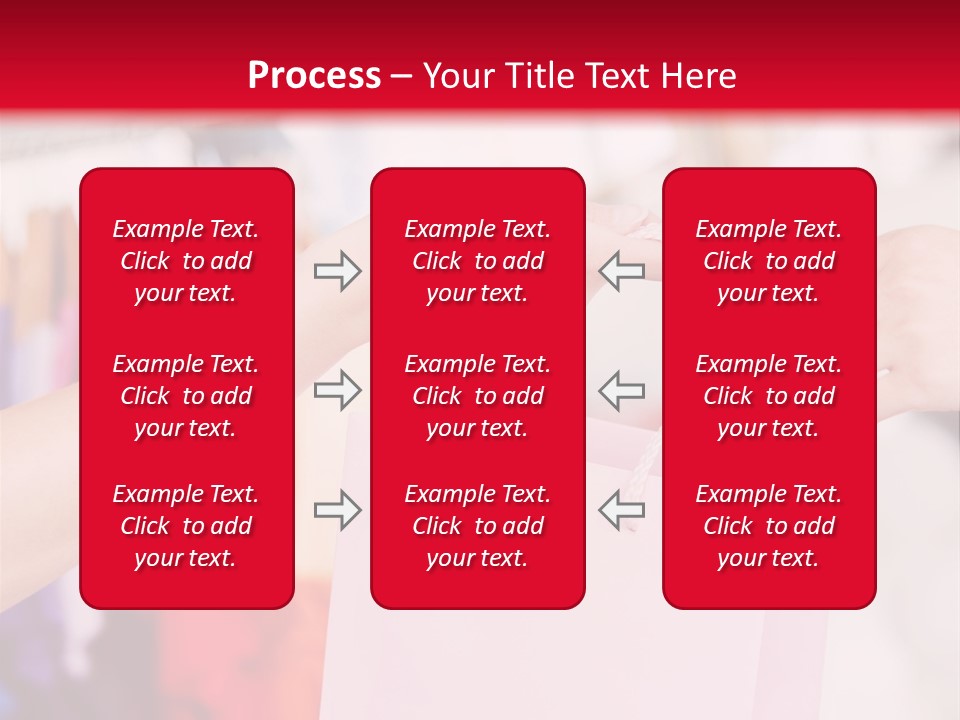 Process – Your Title Text Here

Example Text. Click to add your text.

Example Text. Click to add your text.

Example Text. Click to add your text.

Example Text. Click to add your text.

Example Text. Click to add your text.

Example Text. Click to add your text.

Example Text. Click to add your text.

Example Text. Click to add your text.

Example Text. Click to add your text.